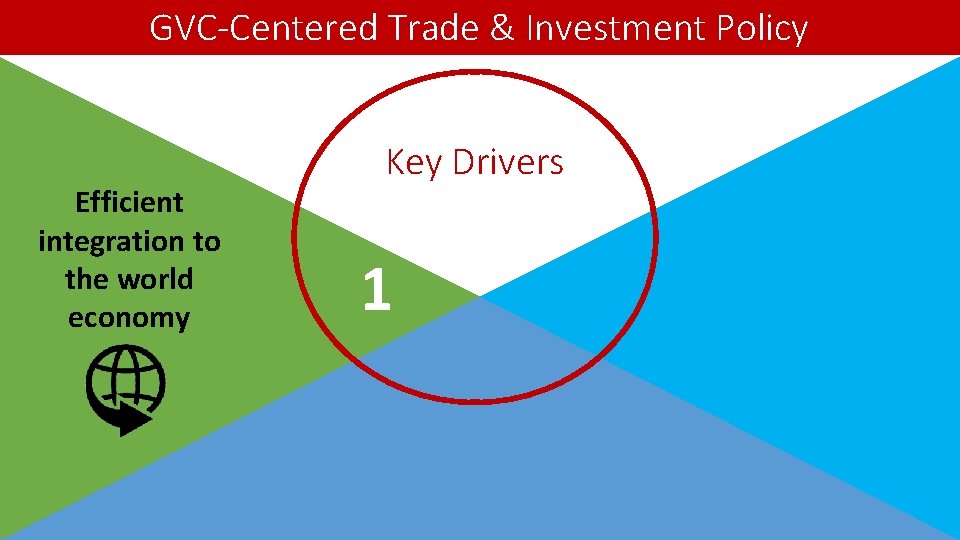 GVC-Centered Trade & Investment Policy

Key Drivers

Efficient integration to the world economy

1